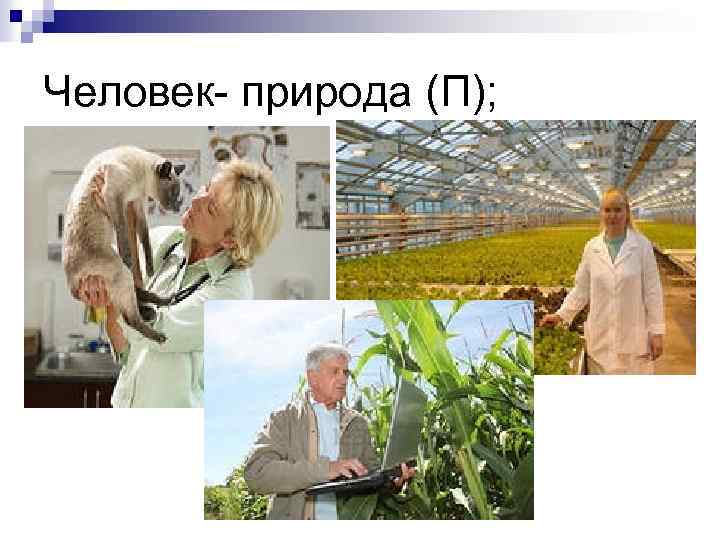 Человек- природа (П);